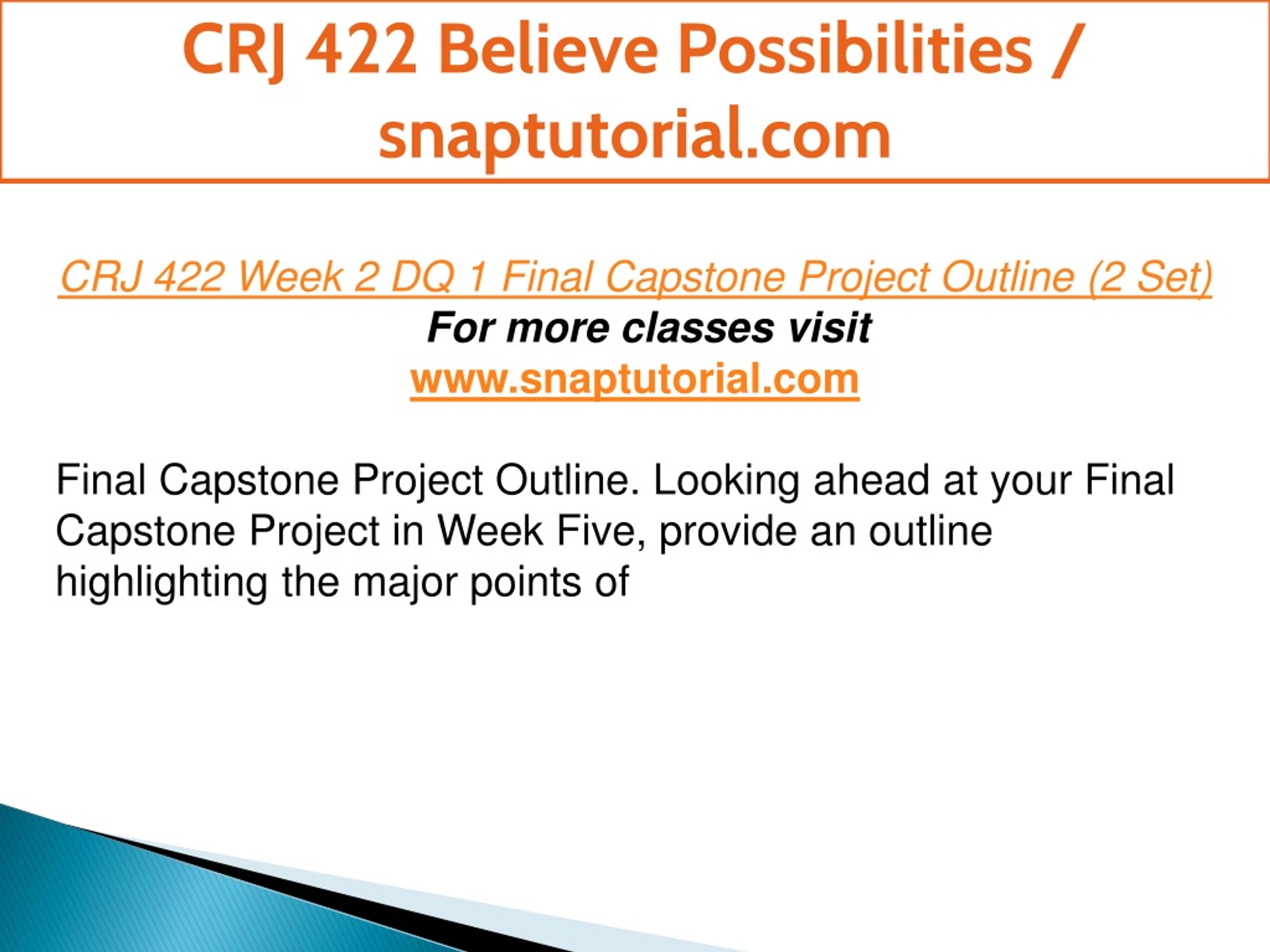 CRJ 422 Believe Possibilities / snaptutorial.com

CRJ 422 Week 2 DQ 1 Final Capstone Project Outline (2 Set)
For more classes visit
www.snaptutorial.com

Final Capstone Project Outline. Looking ahead at your Final Capstone Project in Week Five, provide an outline highlighting the major points of